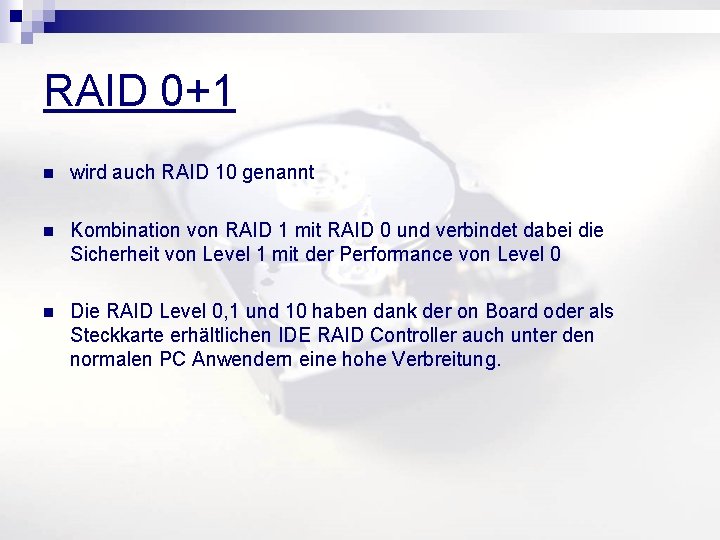 RAID 0+1

wird auch RAID 10 genannt

Kombination von RAID 1 mit RAID 0 und verbindet dabei die Sicherheit von Level 1 mit der Performance von Level 0

Die RAID Level 0,1 und 10 haben dank der on Board oder als Steckkarte erhältlichen IDE RAID Controller auch unter den normalen PC Anwendern eine hohe Verbreitung.